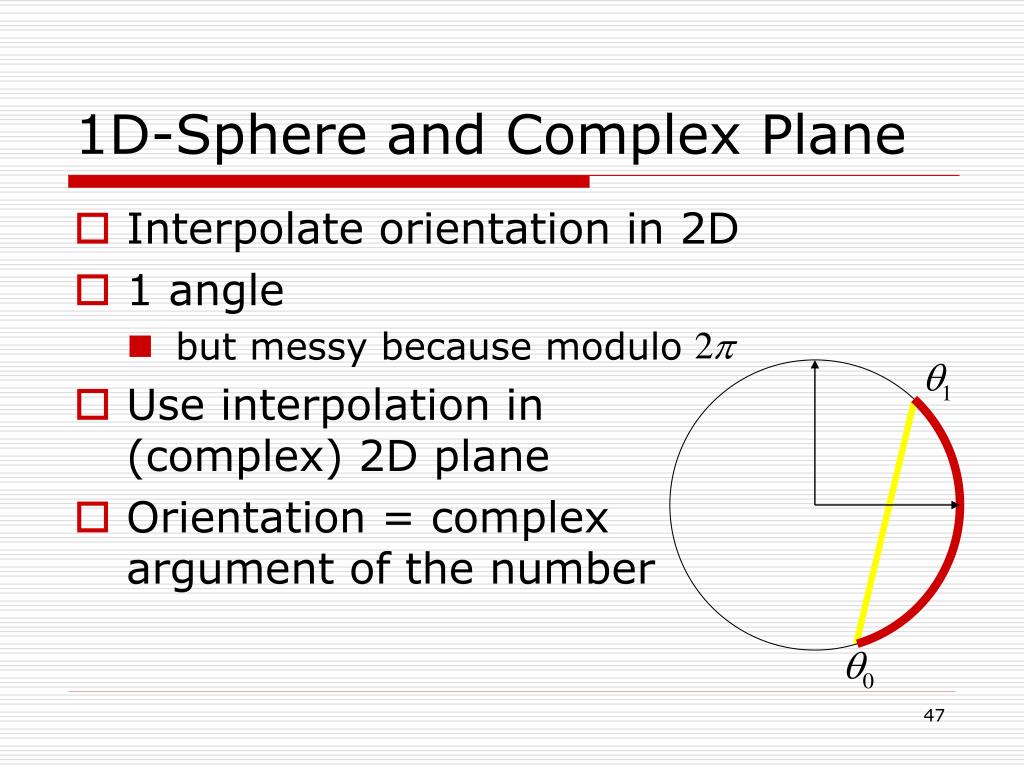 1D-Sphere and Complex Plane

Interpolate orientation in 2D

1 angle

but messy because modulo $2\pi$

Use interpolation in (complex) 2D plane

Orientation = complex argument of the number

$\theta_1$

$\theta_0$

47